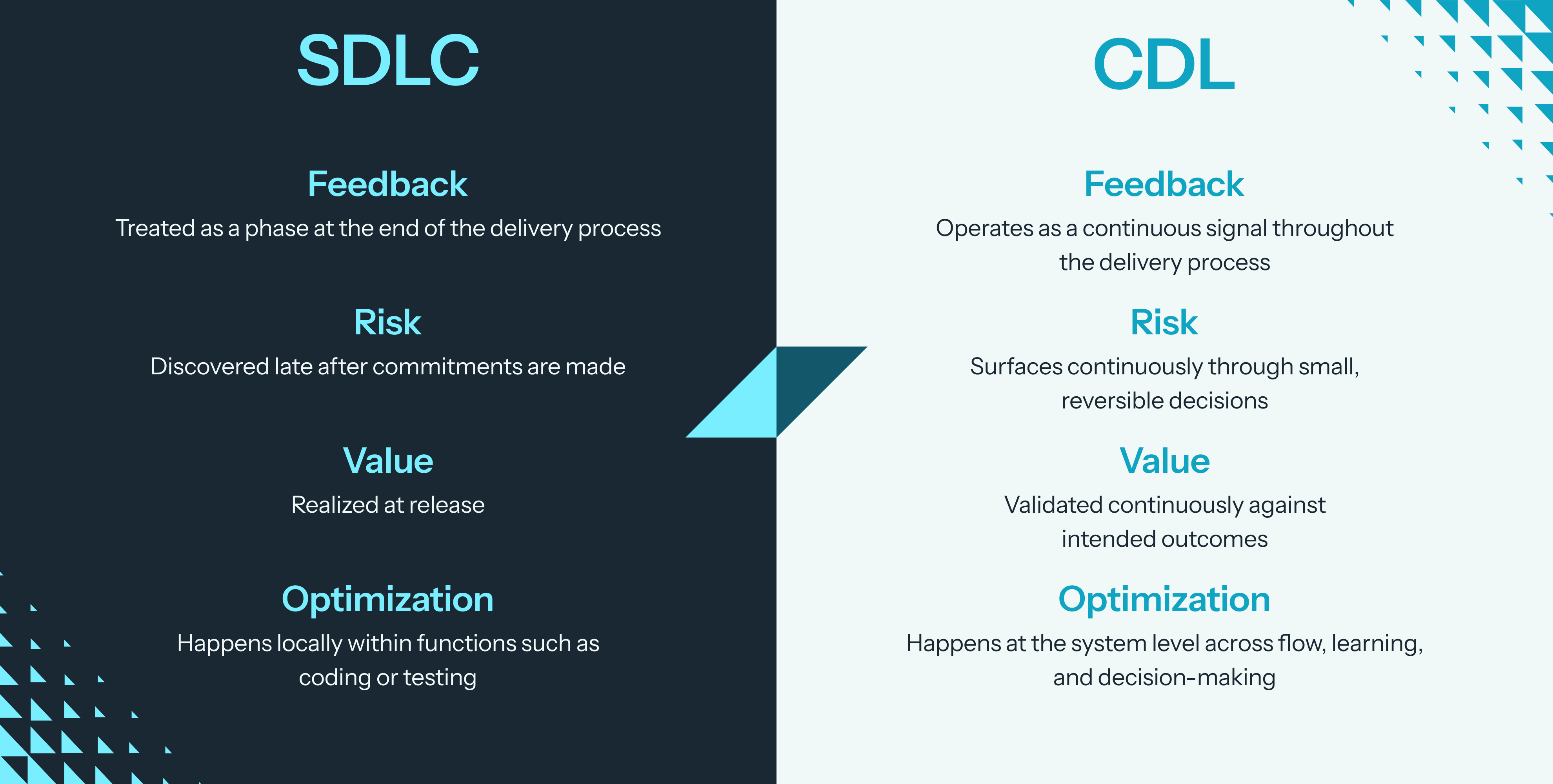 SDLC

Feedback
Treated as a phase at the end of the delivery process

Risk
Discovered late after commitments are made

Value
Realized at release

Optimization
Happens locally within functions such as coding or testing

CDL

Feedback
Operates as a continuous signal throughout the delivery process

Risk
Surfaces continuously through small, reversible decisions

Value
Validated continuously against intended outcomes

Optimization
Happens at the system level across flow, learning, and decision-making